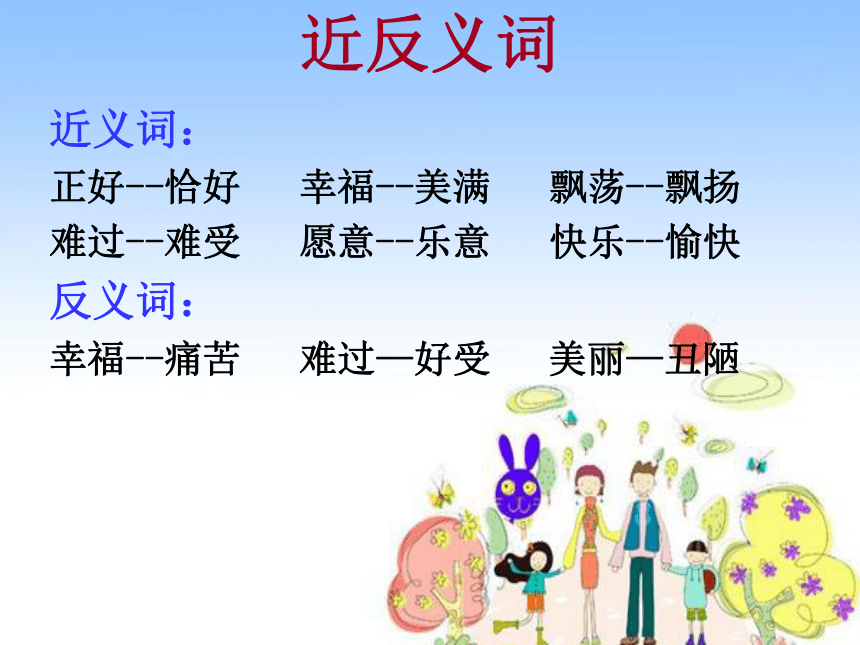 近反义词

近义词：

正好--恰好 幸福--美满 飘荡--飘扬

难过--难受 愿意--乐意 快乐--愉快

反义词：

幸福--痛苦 难过—好受 美丽—丑陋